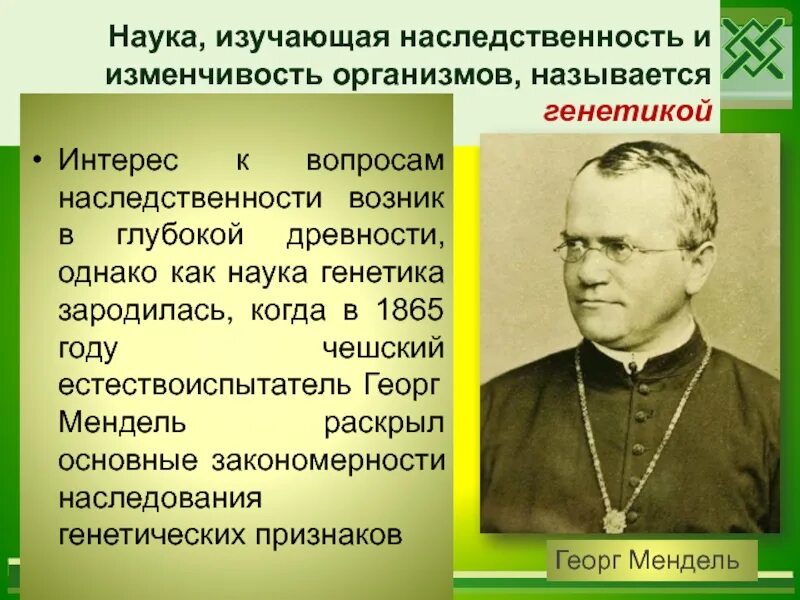 Наука, изучающая наследственность и изменчивость организмов, называется генетикой

• Интерес к вопросам наследственности возник в глубокой древности, однако как наука генетика зародилась, когда в 1865 году чешский естествоиспытатель Георг Мендель раскрыл основные закономерности наследования генетических признаков

Георг Мендель